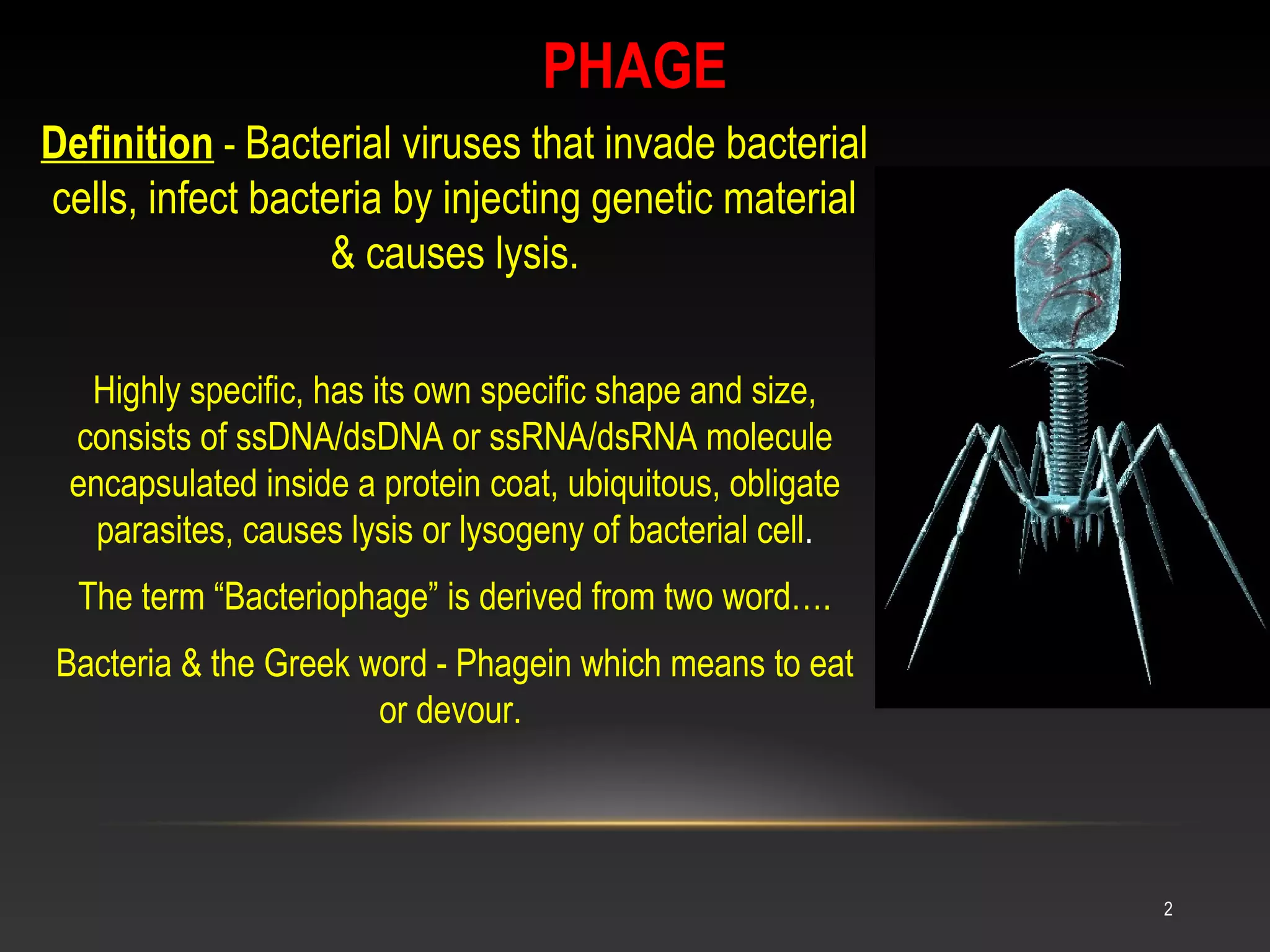 PHAGE

Definition - Bacterial viruses that invade bacterial cells, infect bacteria by injecting genetic material & causes lysis.

Highly specific, has its own specific shape and size, consists of ssDNA/dsDNA or ssRNA/dsRNA molecule encapsulated inside a protein coat, ubiquitous, obligate parasites, causes lysis or lysogeny of bacterial cell.

The term “Bacteriophage” is derived from two word….

Bacteria & the Greek word - Phagein which means to eat or devour.

2